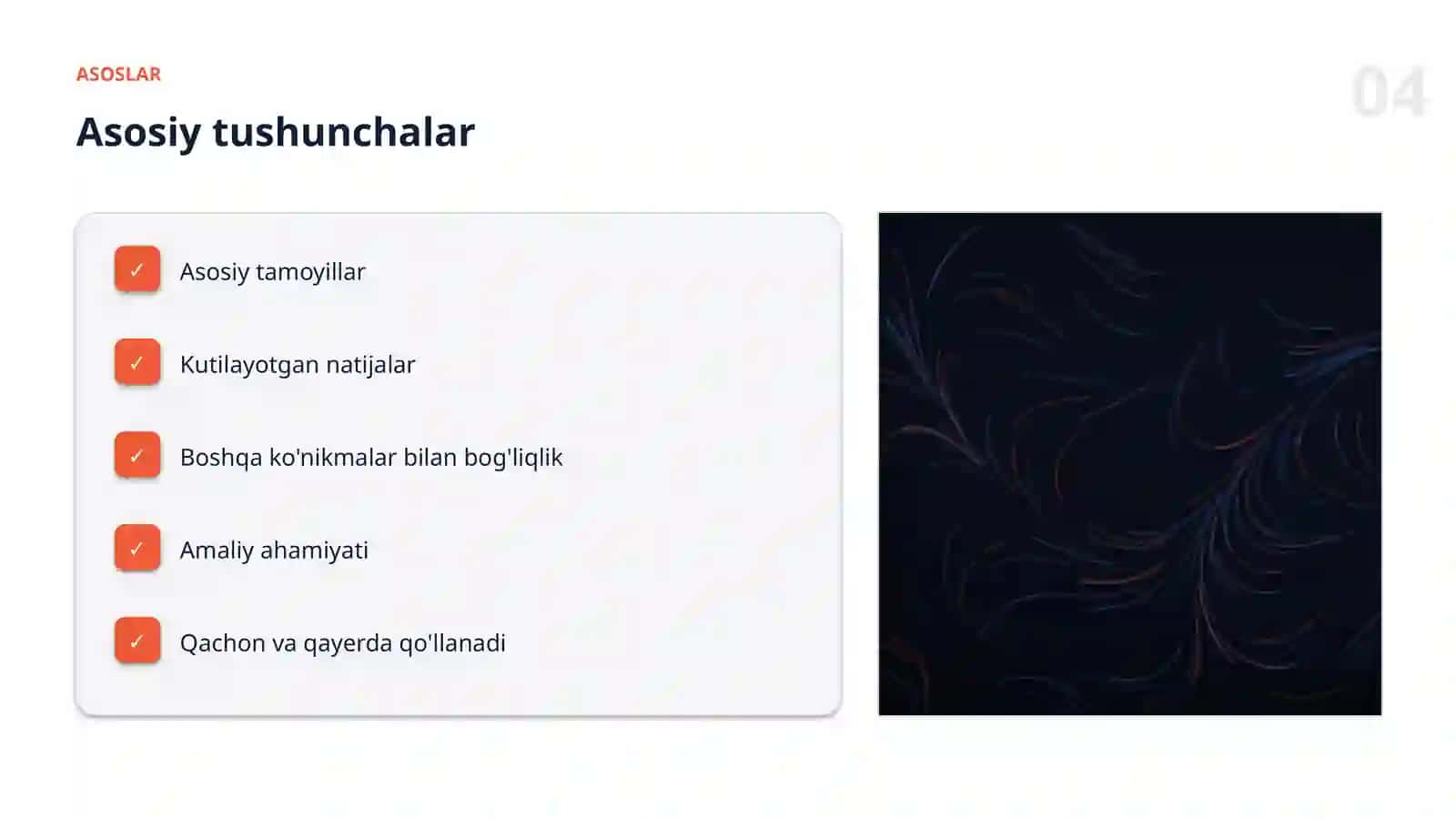 ASOSLAR

04

Asosiy tushunchalar

✓ Asosiy tamoyillar

✓ Kutilayotgan natijalar

✓ Boshqa ko'nikmalar bilan bog'liqlik

✓ Amaliy ahamiyati

✓ Qachon va qayerda qo'llanadi